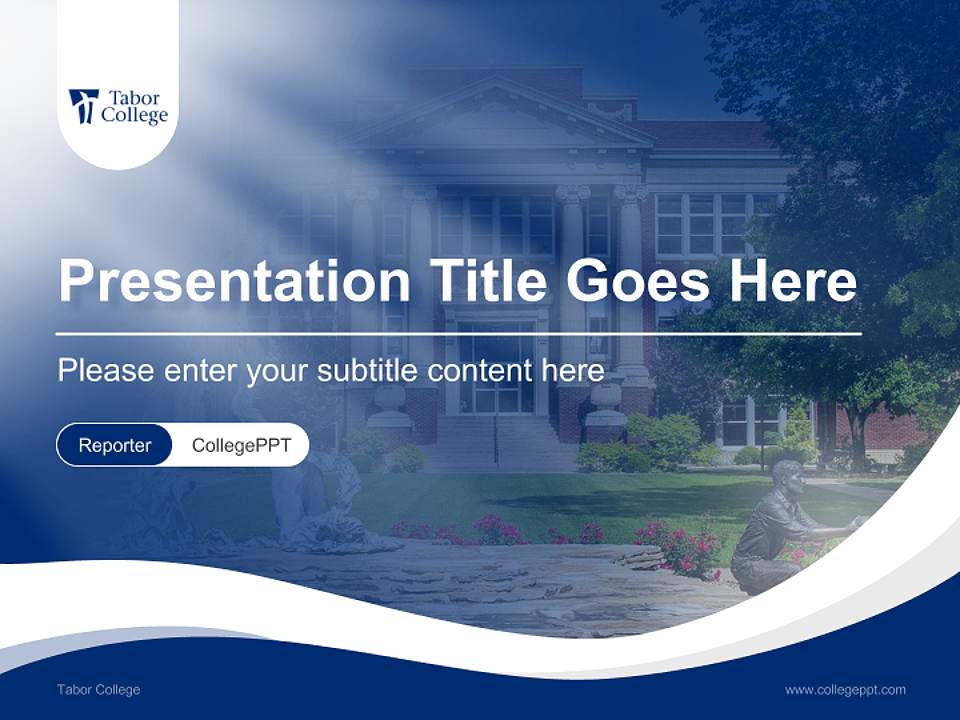 Tabor College

Presentation Title Goes Here

Please enter your subtitle content here

Reporter CollegePPT

Tabor College

www.collegeppt.com